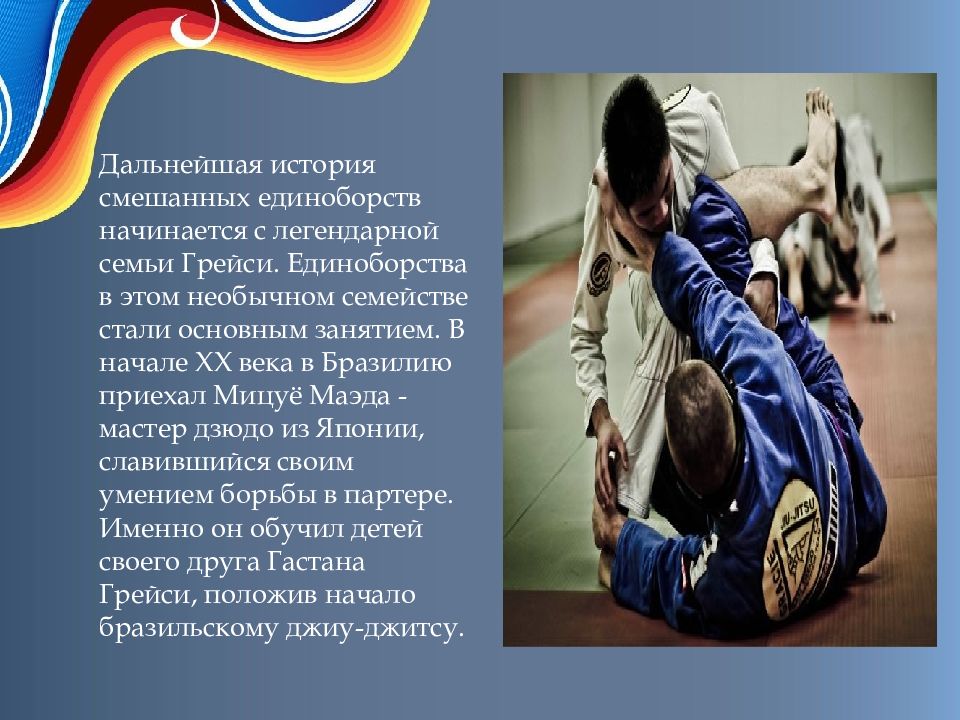 Дальнейшая история смешанных единоборств начинается с легендарной семьи Грейси. Единоборства в этом необычном семействе стали основным занятием. В начале XX века в Бразилию приехал Мицуё Маэда - мастер дзюдо из Японии, славившийся своим умением борьбы в партере. Именно он обучил детей своего друга Гастана Грейси, положив начало бразильскому джиу-джитсу.

JIU-JITSU